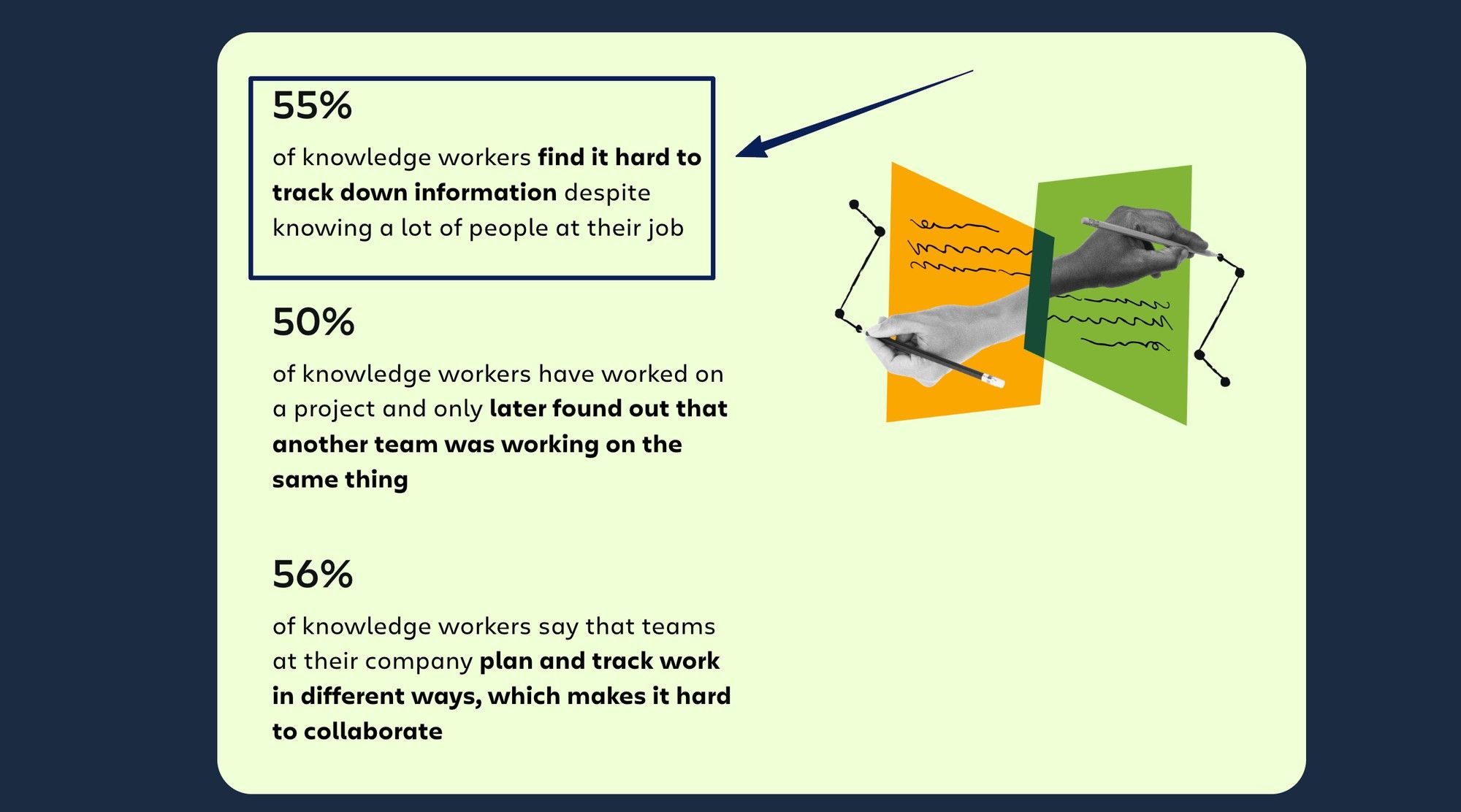 55%

of knowledge workers find it hard to track down information despite knowing a lot of people at their job

50%

of knowledge workers have worked on a project and only later found out that another team was working on the same thing

56%

of knowledge workers say that teams at their company plan and track work in different ways, which makes it hard to collaborate